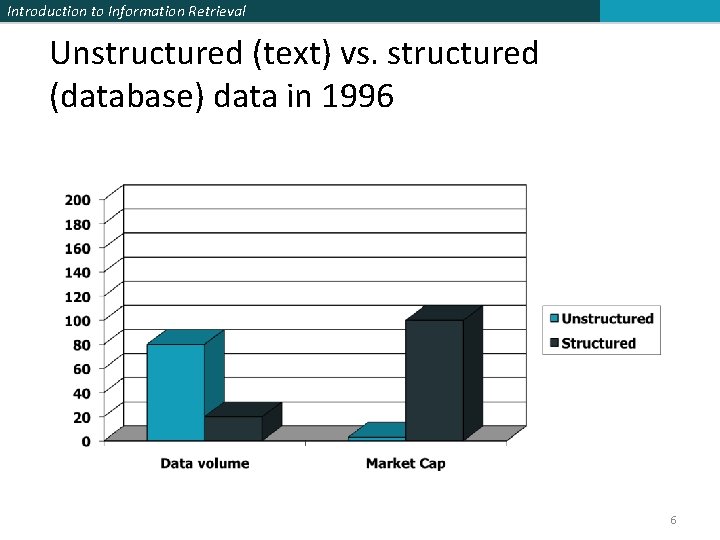 Introduction to Information Retrieval

Unstructured (text) vs. structured (database) data in 1996

200
180
160
140
120
100
80
60
40
20
0

Data volume
Market Cap

Unstructured
Structured

6